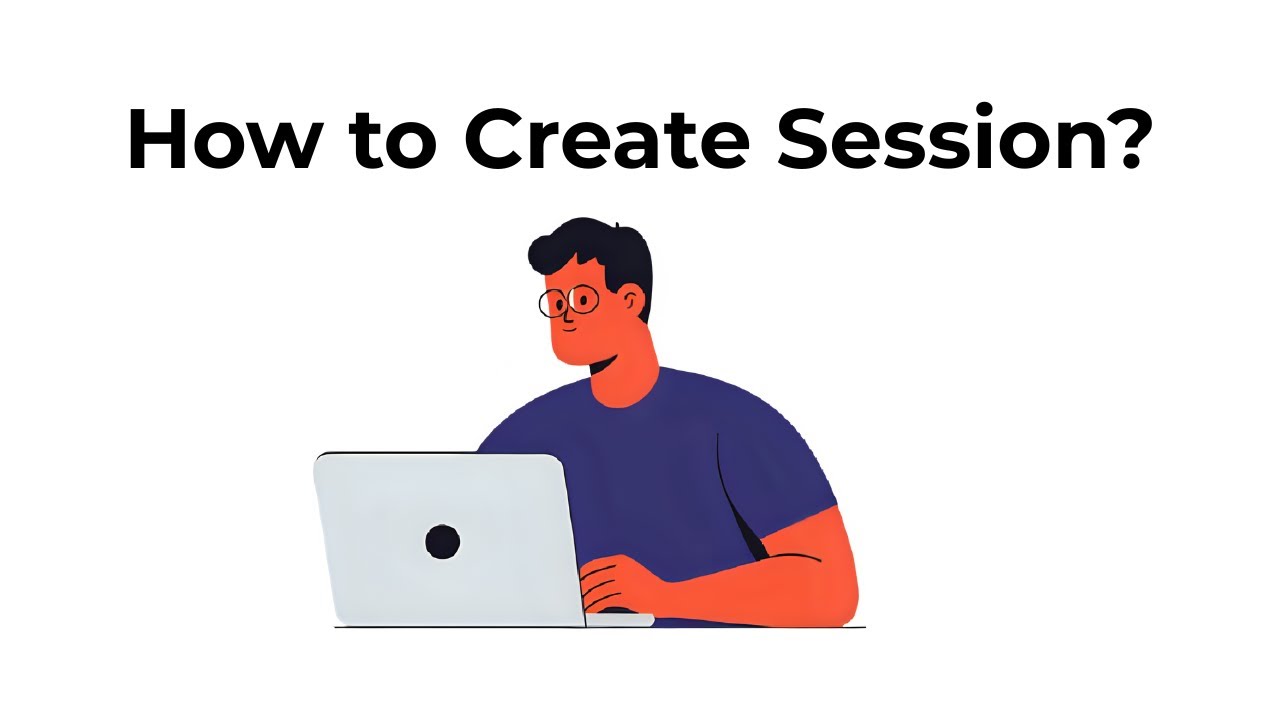 How to Create Session?